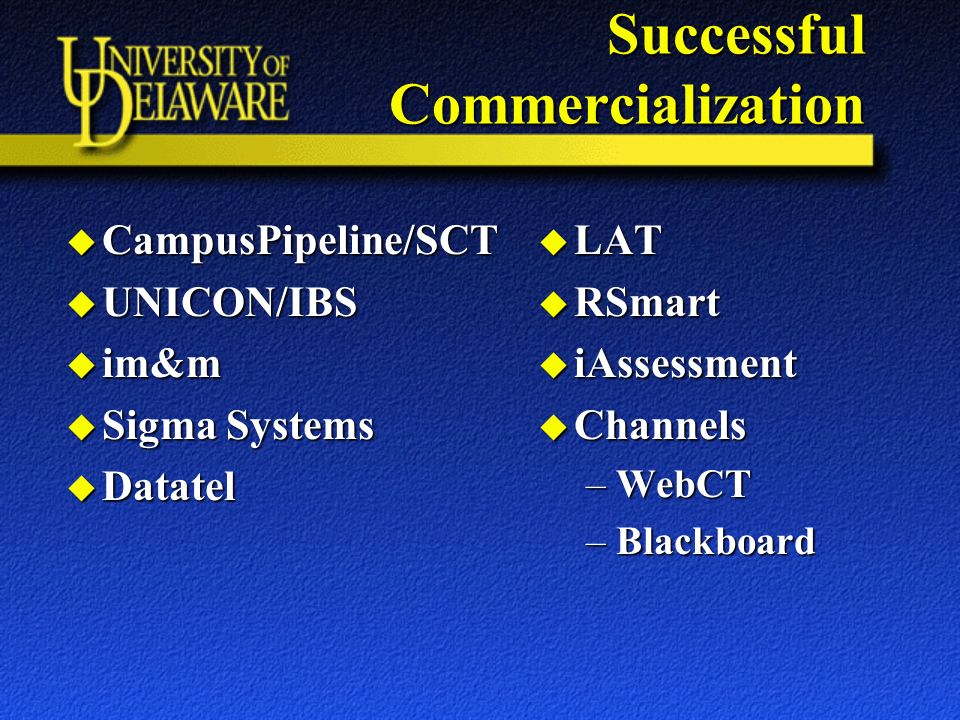 UNIVERSITY OF DELAWARE

Successful Commercialization

◆ CampusPipeline/SCT
◆ UNICON/IBS
◆ im&m
◆ Sigma Systems
◆ Datatel

◆ LAT
◆ RSmart
◆ iAssessment
◆ Channels
– WebCT
– Blackboard